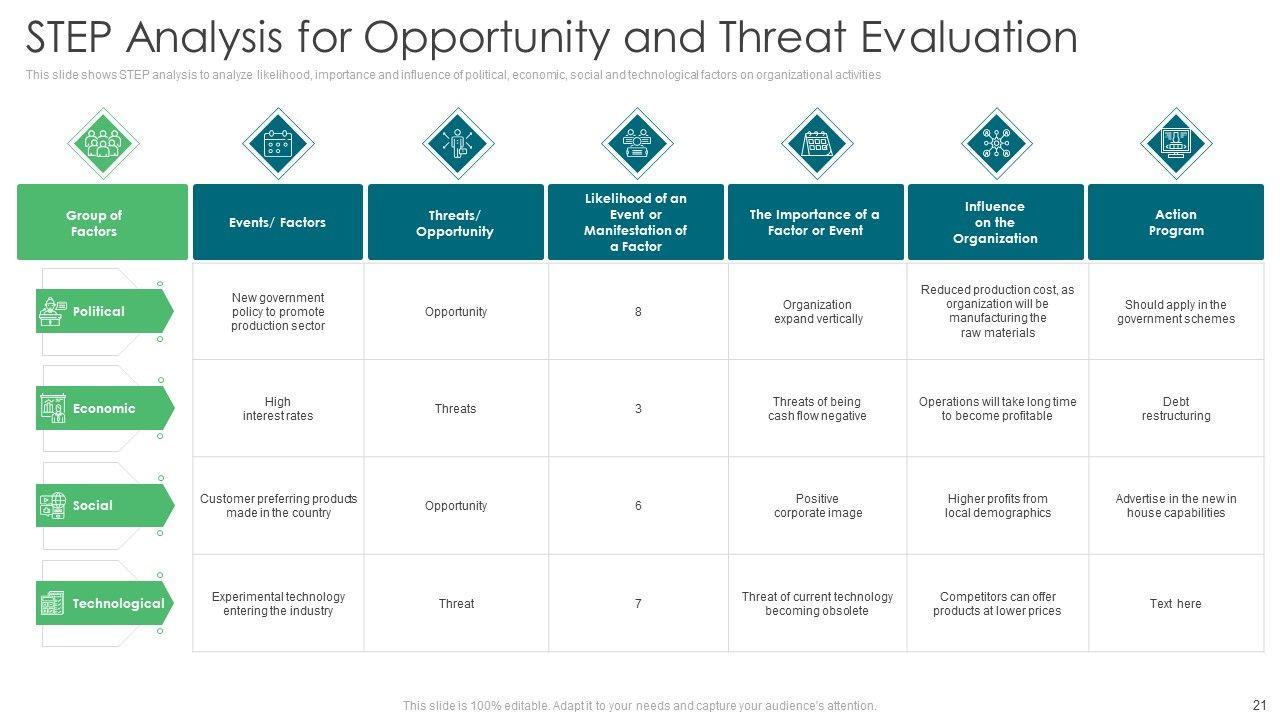 STEP Analysis for Opportunity and Threat Evaluation

This slide shows STEP analysis to analyze likelihood, importance and influence of political, economic, social and technological factors on organizational activities

| Group of Factors | Events/ Factors | Threats/ Opportunity | Likelihood of an Event or Manifestation of a Factor | The Importance of a Factor or Event | Influence on the Organization | Action Program |
|---|---|---|---|---|---|---|
| Political | New government policy to promote production sector | Opportunity | 8 | Organization expand vertically | Reduced production cost, as organization will be manufacturing the raw materials | Should apply in the government schemes |
| Economic | High interest rates | Threats | 3 | Threats of being cash flow negative | Operations will take long time to become profitable | Debt restructuring |
| Social | Customer preferring products made in the country | Opportunity | 6 | Positive corporate image | Higher profits from local demographics | Advertise in the new in house capabilities |
| Technological | Experimental technology entering the industry | Threat | 7 | Threat of current technology becoming obsolete | Competitors can offer products at lower prices | Text here |

This slide is 100% editable. Adapt it to your needs and capture your audience's attention.

21